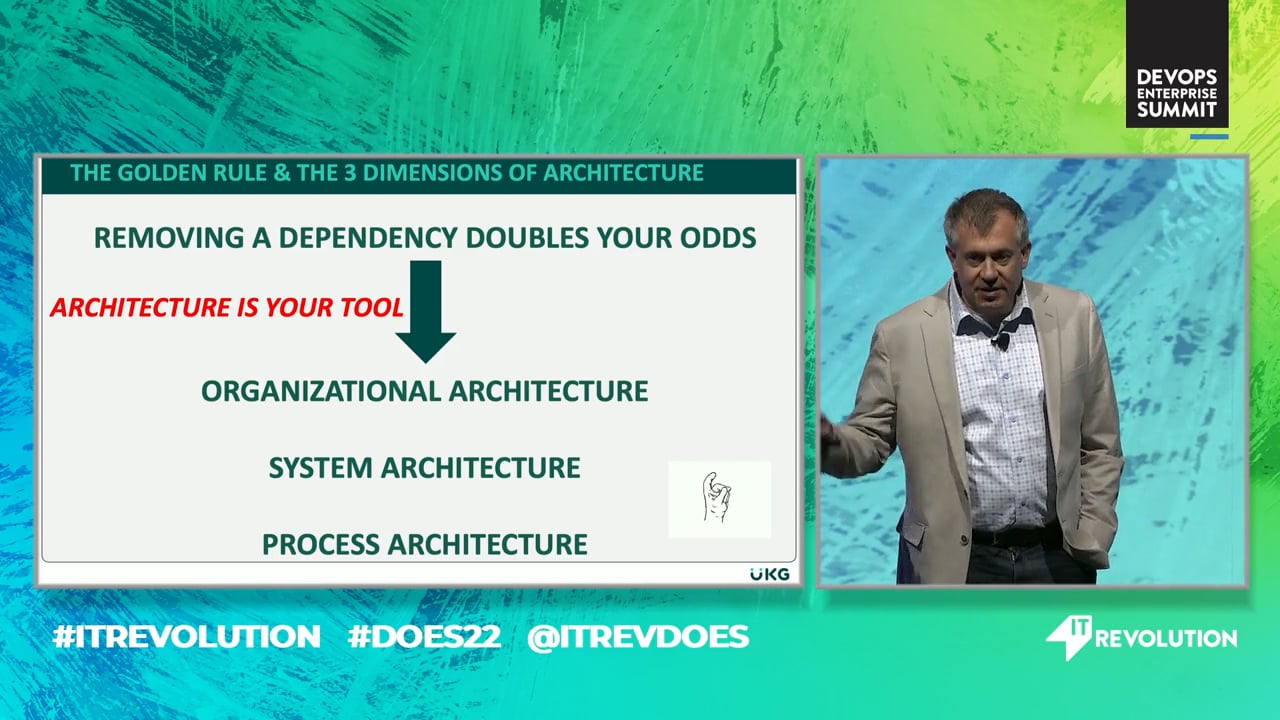 DEVOPS
ENTERPRISE
SUMMIT

THE GOLDEN RULE & THE 3 DIMENSIONS OF ARCHITECTURE

REMOVING A DEPENDENCY DOUBLES YOUR ODDS

ARCHITECTURE IS YOUR TOOL

ORGANIZATIONAL ARCHITECTURE

SYSTEM ARCHITECTURE

PROCESS ARCHITECTURE

UKG

#ITREVOLUTION #DOES22 @ITREVDOES

IT REVOLUTION